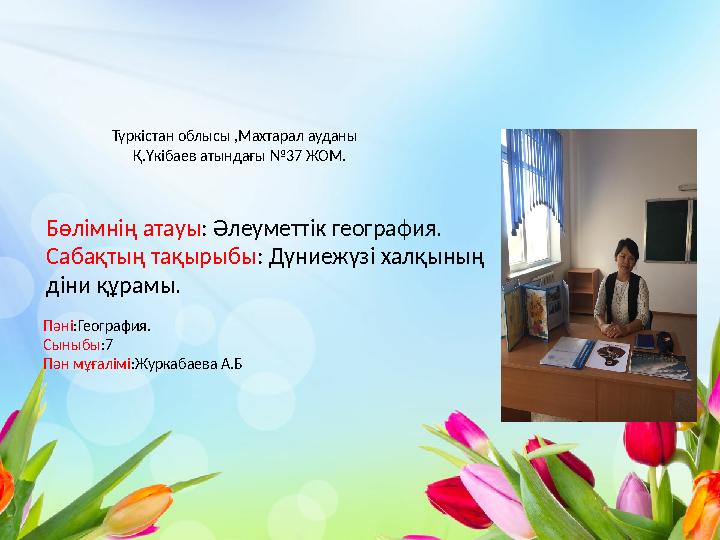 Түркістан облысы ,Махтарал ауданы
Қ.Үкібаев атындағы №37 ЖОМ.

Бөлімнің атауы: Әлеуметтік география.
Сабақтың тақырыбы: Дүниежүзі халқының діни құрамы.

Пәні:География.
Сыныбы:7
Пән мұғалімі:Журкабаева А.Б